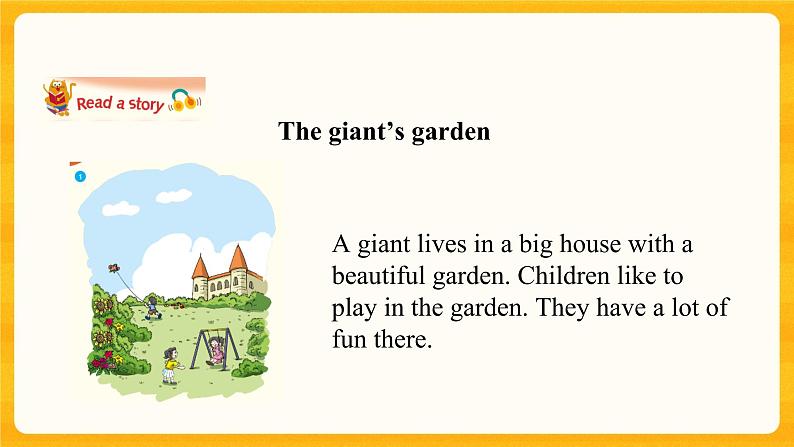 Read a story

The giant's garden

1

A giant lives in a big house with a beautiful garden. Children like to play in the garden. They have a lot of fun there.